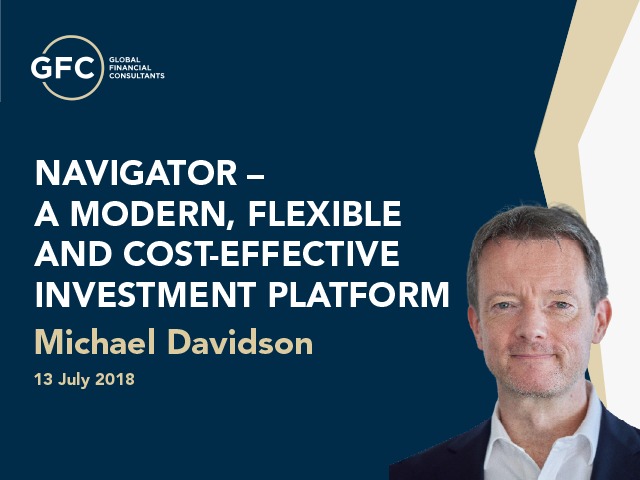 GFC GLOBAL FINANCIAL CONSULTANTS

NAVIGATOR – A MODERN, FLEXIBLE AND COST-EFFECTIVE INVESTMENT PLATFORM

Michael Davidson

13 July 2018